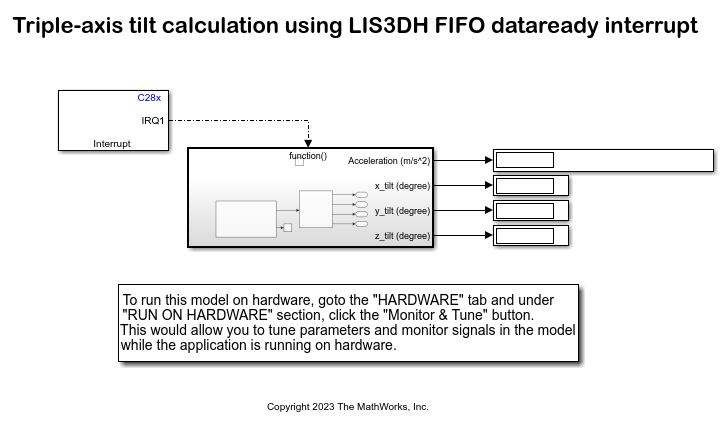 Triple-axis tilt calculation using LIS3DH FIFO dataready interrupt

C28x

IRQ1

Interrupt

function()

Acceleration (m/s^2)

x_tilt (degree)

y_tilt (degree)

z_tilt (degree)

To run this model on hardware, goto the "HARDWARE" tab and under "RUN ON HARDWARE" section, click the "Monitor & Tune" button. This would allow you to tune parameters and monitor signals in the model while the application is running on hardware.

Copyright 2023 The MathWorks, Inc.